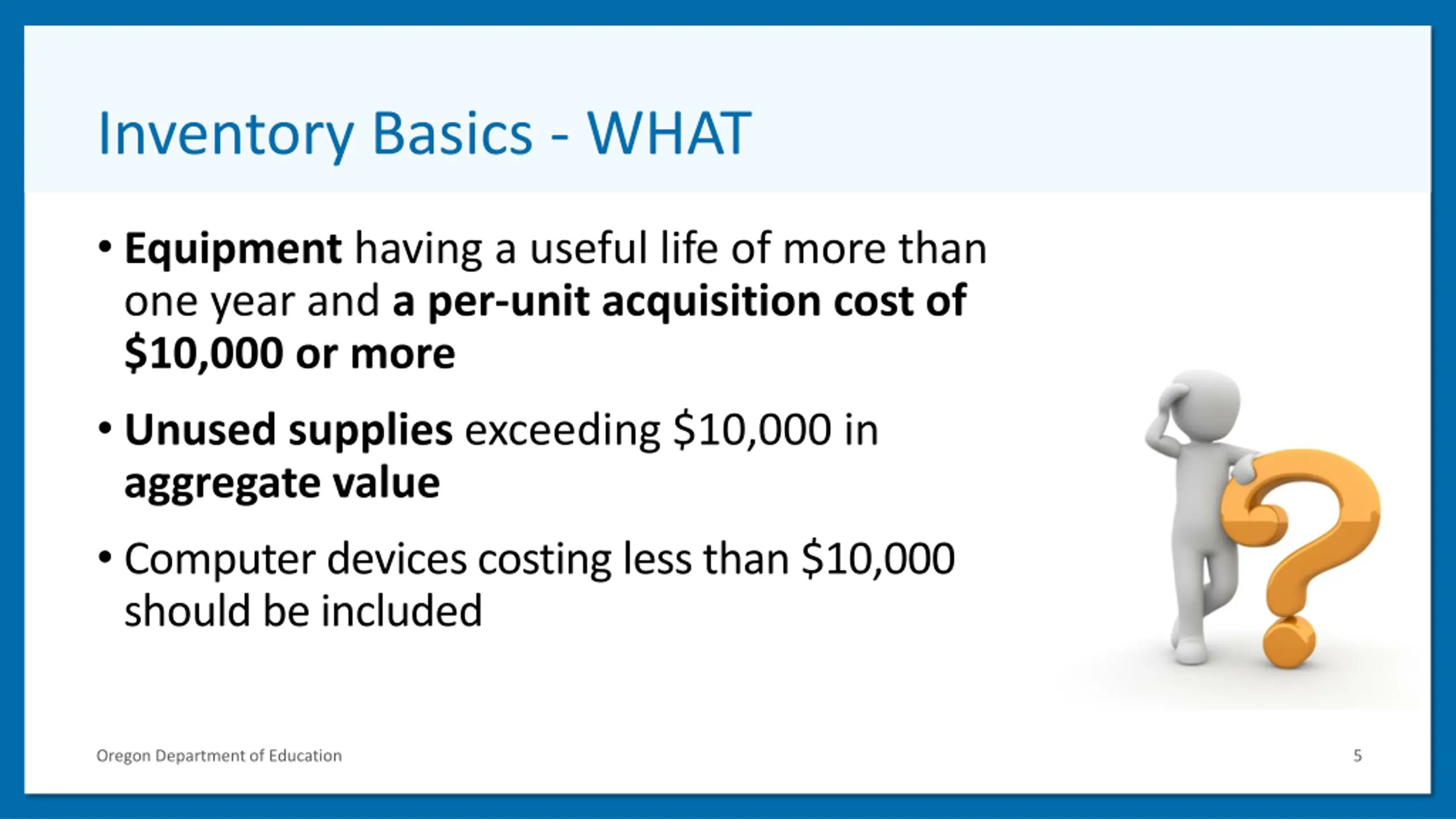 Inventory Basics - WHAT

• Equipment having a useful life of more than one year and a per-unit acquisition cost of \$10,000 or more

• Unused supplies exceeding \$10,000 in aggregate value

• Computer devices costing less than \$10,000 should be included

Oregon Department of Education

5